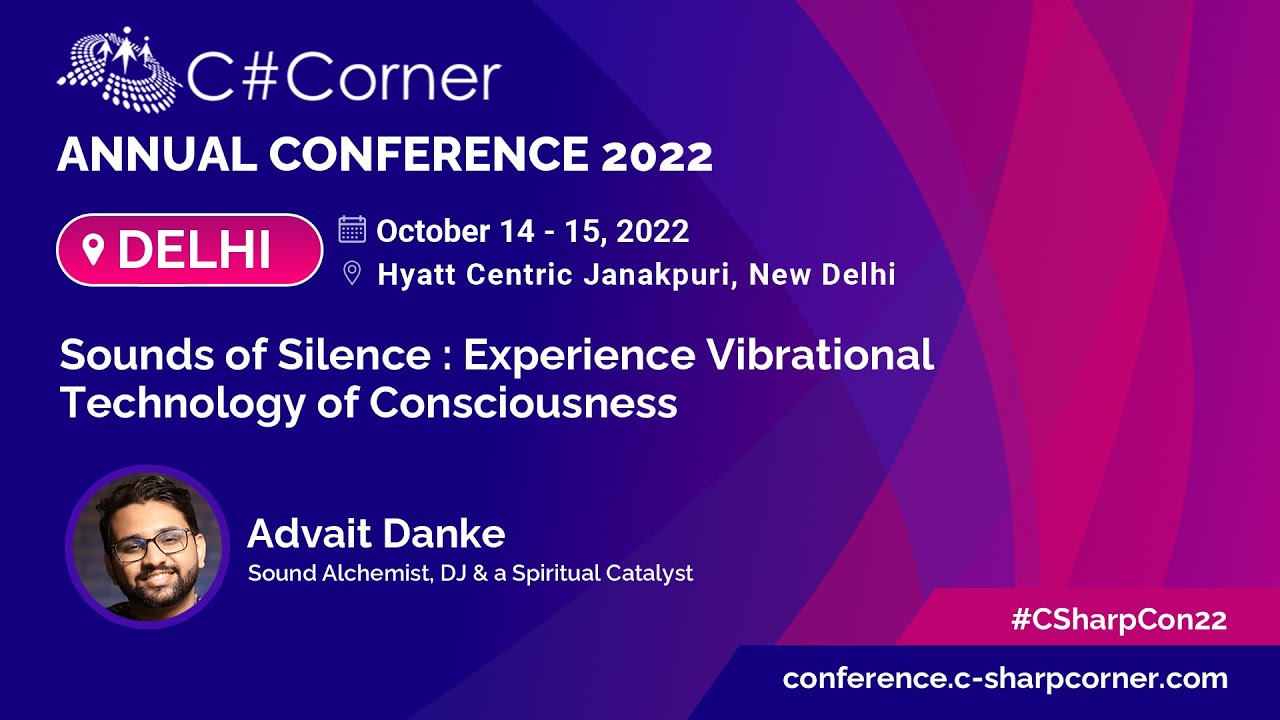 C#Corner
ANNUAL CONFERENCE 2022

DELHI
October 14 - 15, 2022
Hyatt Centric Janakpuri, New Delhi

Sounds of Silence : Experience Vibrational Technology of Consciousness

Advait Danke
Sound Alchemist, DJ & a Spiritual Catalyst

#CSharpCon22
conference.c-sharpcorner.com